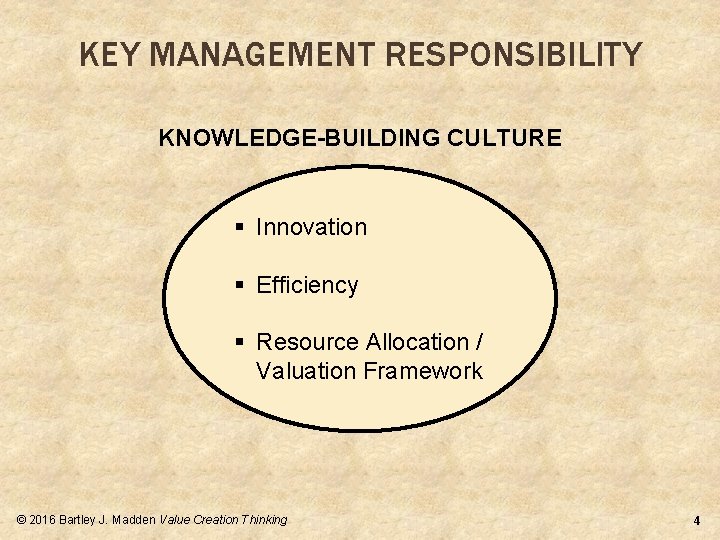 KEY MANAGEMENT RESPONSIBILITY

KNOWLEDGE-BUILDING CULTURE

▪ Innovation

▪ Efficiency

▪ Resource Allocation / Valuation Framework

© 2016 Bartley J. Madden Value Creation Thinking

4